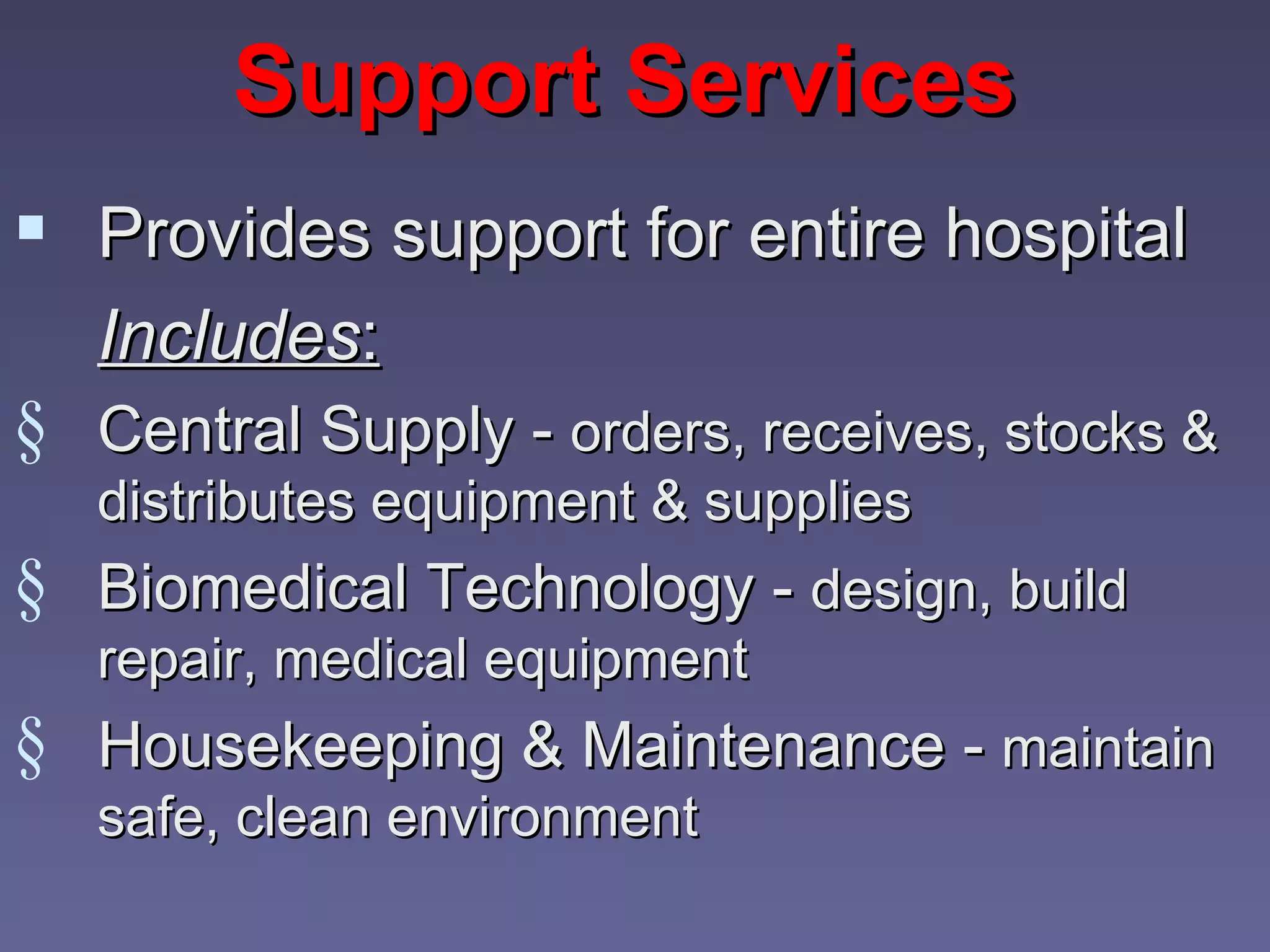 Support Services

▪ Provides support for entire hospital

Includes:

§ Central Supply - orders, receives, stocks & distributes equipment & supplies

§ Biomedical Technology - design, build repair, medical equipment

§ Housekeeping & Maintenance - maintain safe, clean environment